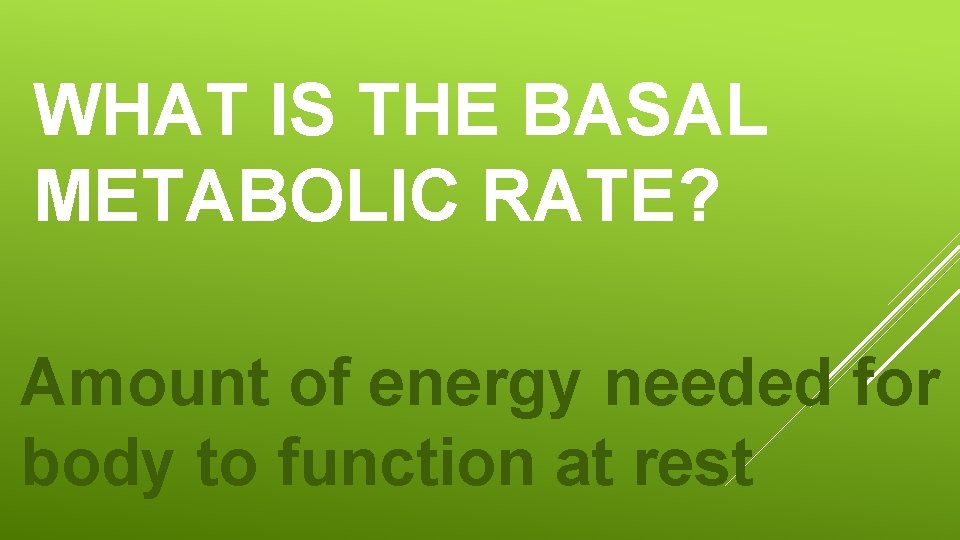 WHAT IS THE BASAL METABOLIC RATE?

Amount of energy needed for body to function at rest